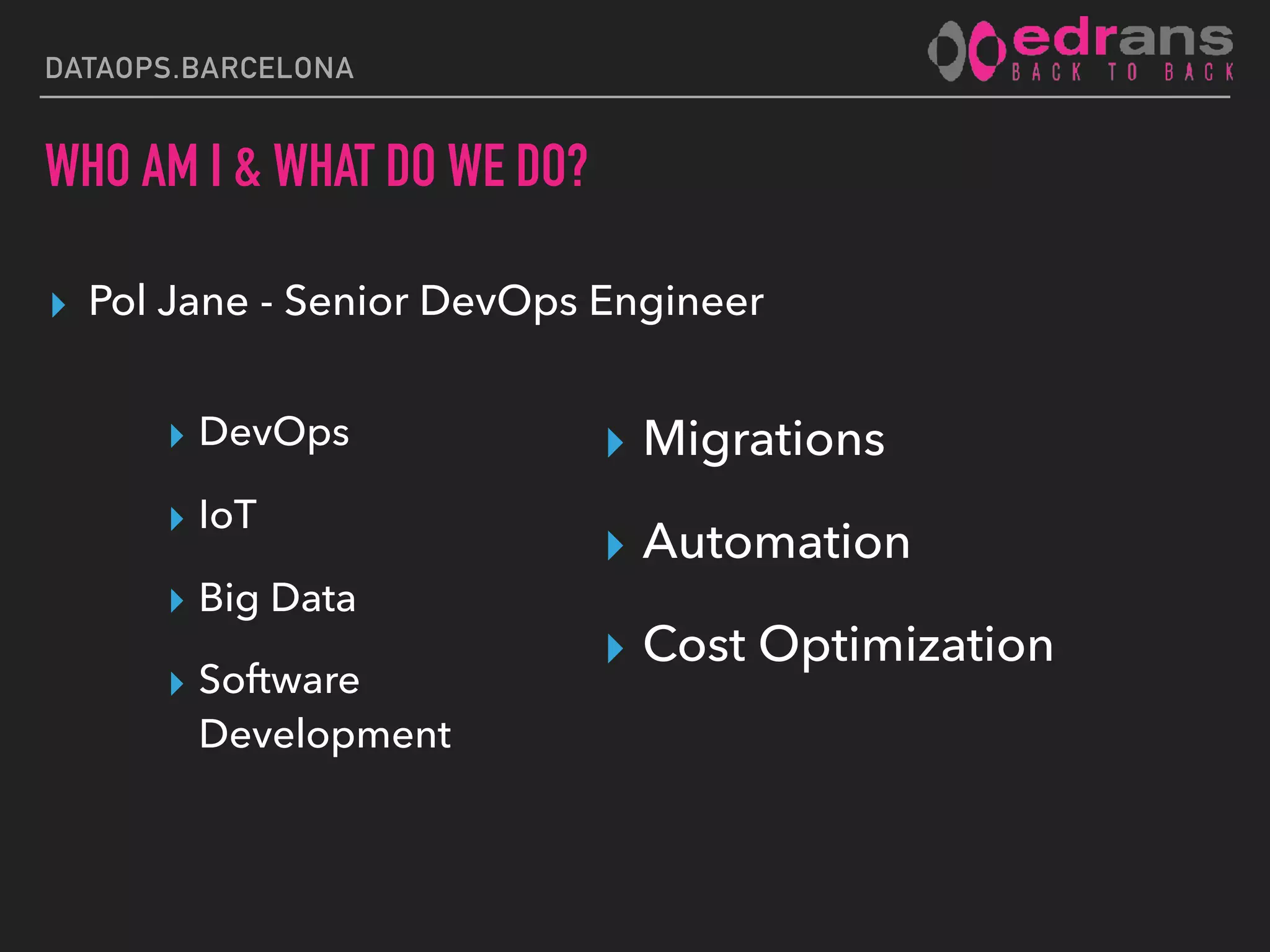 DATAOPS.BARCELONA

edrans
BACK TO BACK

WHO AM I & WHAT DO WE DO?

Pol Jane - Senior DevOps Engineer

DevOps

IoT

Big Data

Software Development

Migrations

Automation

Cost Optimization